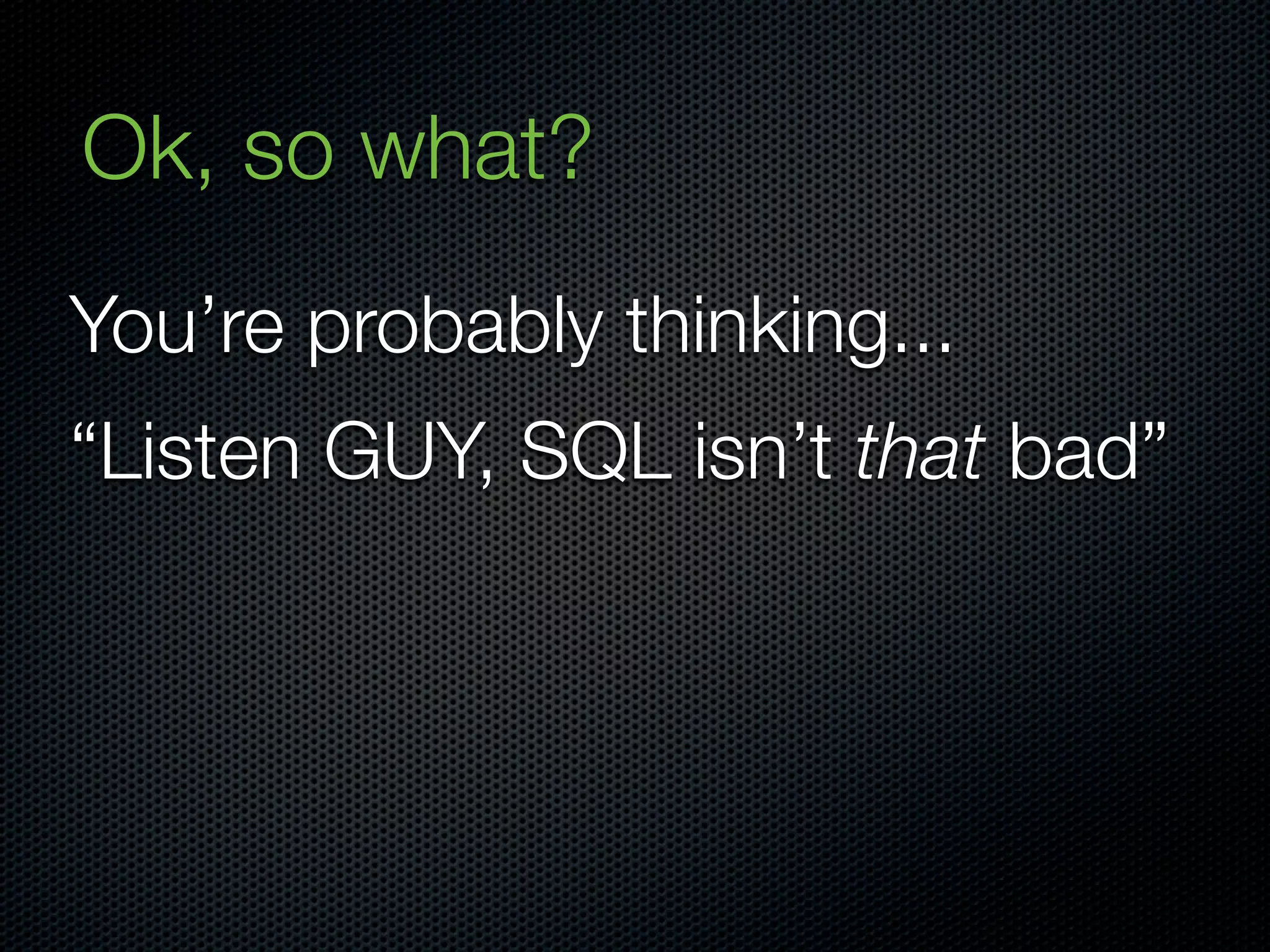 Ok, so what?

You’re probably thinking...

“Listen GUY, SQL isn’t that bad”